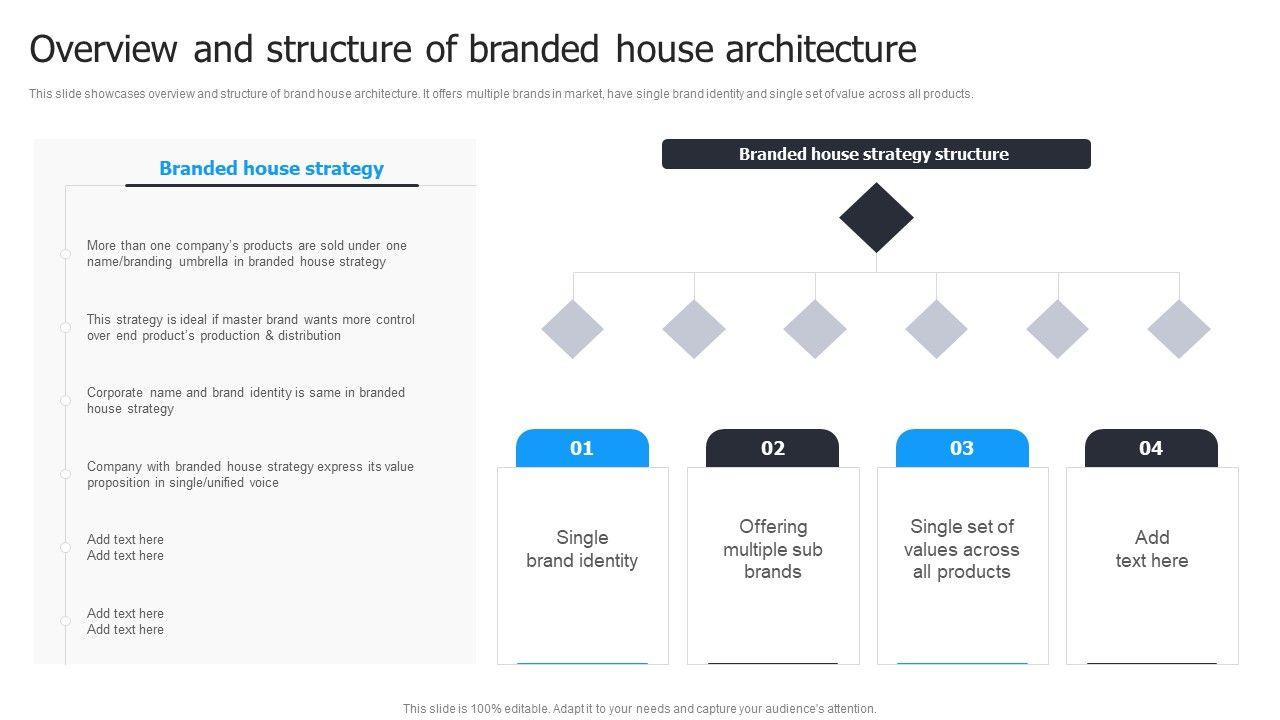 Overview and structure of branded house architecture

This slide showcases overview and structure of brand house architecture. It offers multiple brands in market, have single brand identity and single set of value across all products.

Branded house strategy

More than one company's products are sold under one name/branding umbrella in branded house strategy

This strategy is ideal if master brand wants more control over end product's production & distribution

Corporate name and brand identity is same in branded house strategy

Company with branded house strategy express its value proposition in single/unified voice

Add text here
Add text here

Add text here
Add text here

Branded house strategy structure

01
Single brand identity

02
Offering multiple sub brands

03
Single set of values across all products

04
Add text here

This slide is 100% editable. Adapt it to your needs and capture your audience's attention.